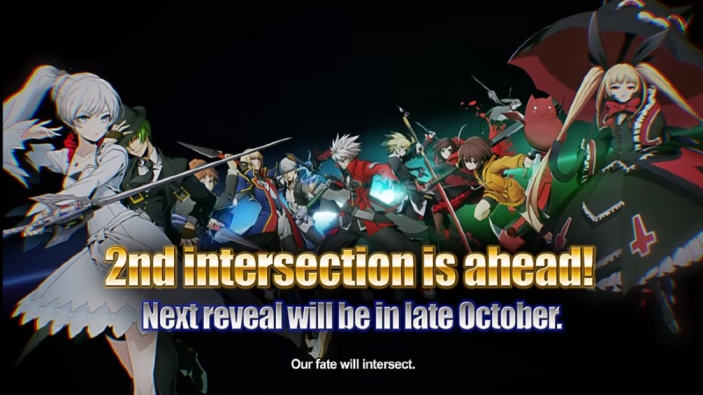 2nd intersection is ahead!
Next reveal will be in late October.

Our fate will intersect.